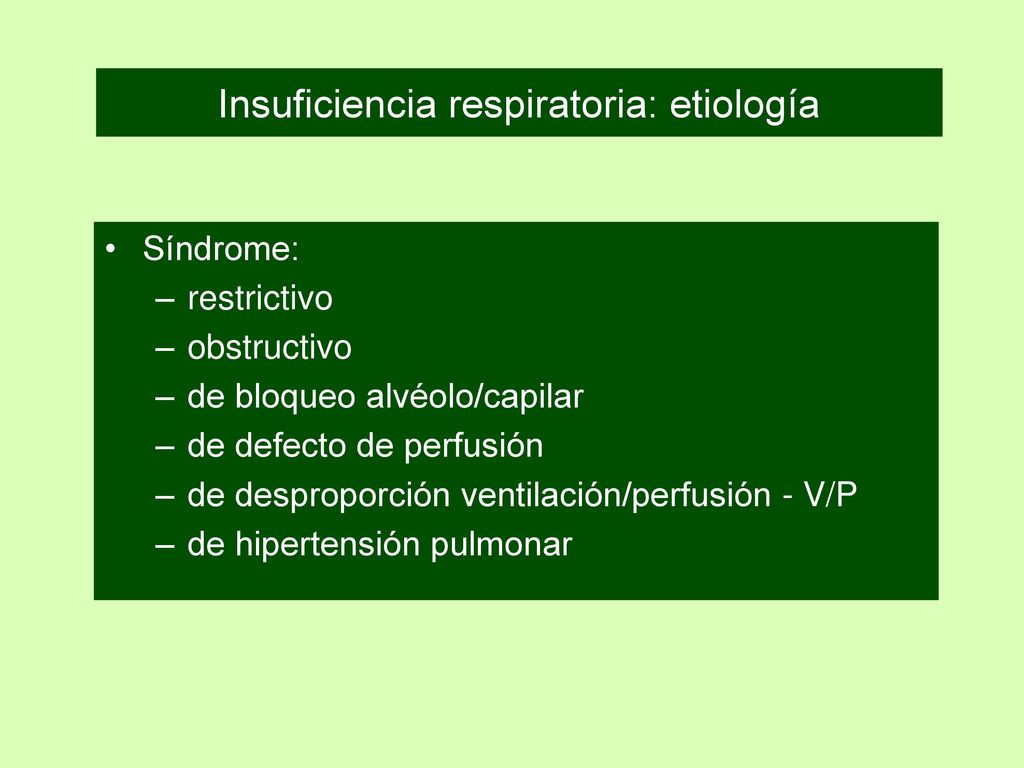 Insuficiencia respiratoria: etiología

• Síndrome:
– restrictivo
– obstructivo
– de bloqueo alvéolo/capilar
– de defecto de perfusión
– de desproporción ventilación/perfusión - V/P
– de hipertensión pulmonar